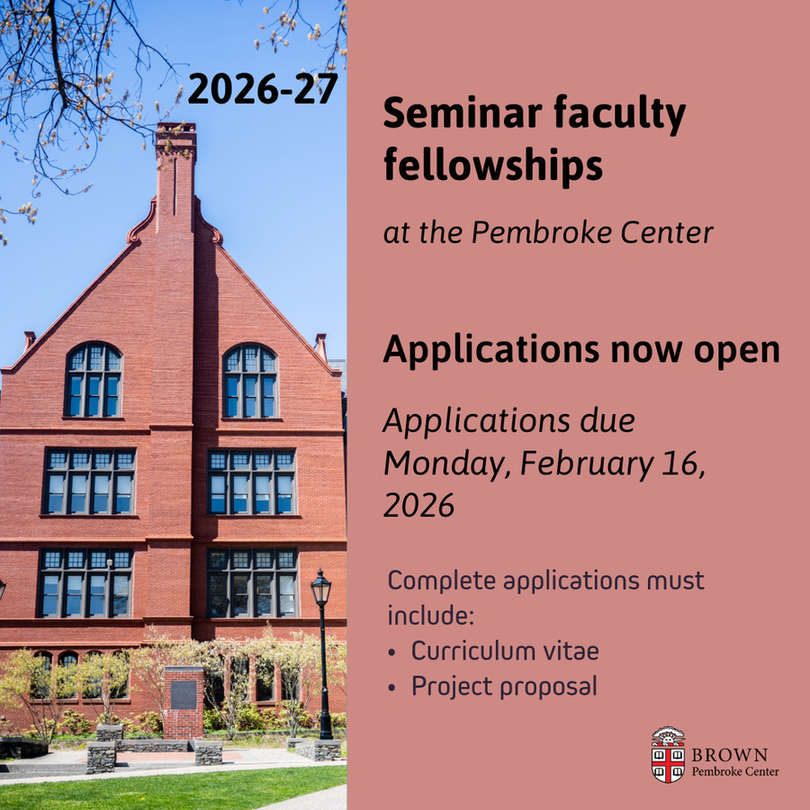 2026-27

Seminar faculty fellowships

at the Pembroke Center

Applications now open

Applications due Monday, February 16, 2026

Complete applications must include:
• Curriculum vitae
• Project proposal

BROWN
Pembroke Center